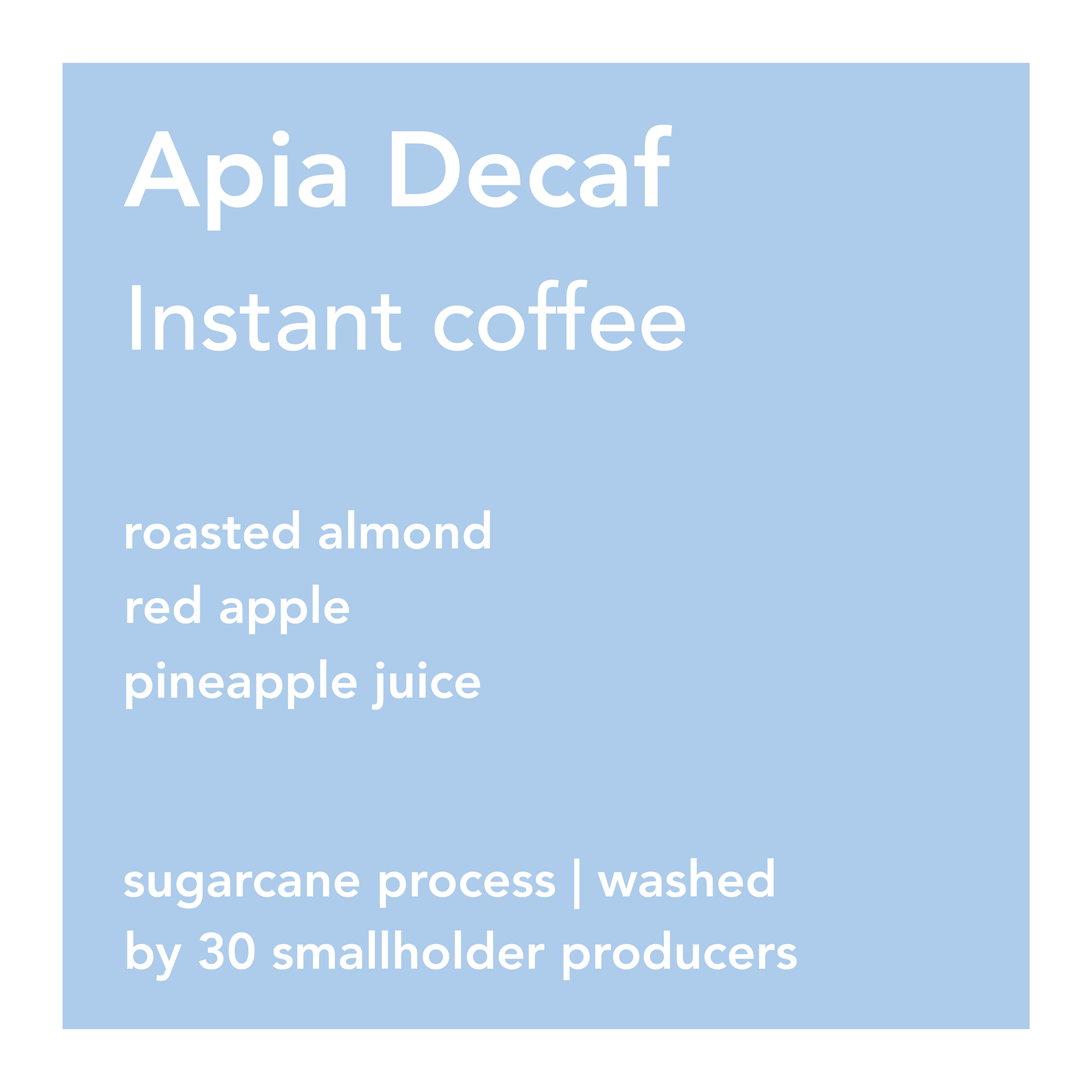 Apia Decaf
Instant coffee

roasted almond
red apple
pineapple juice

sugarcane process | washed
by 30 smallholder producers